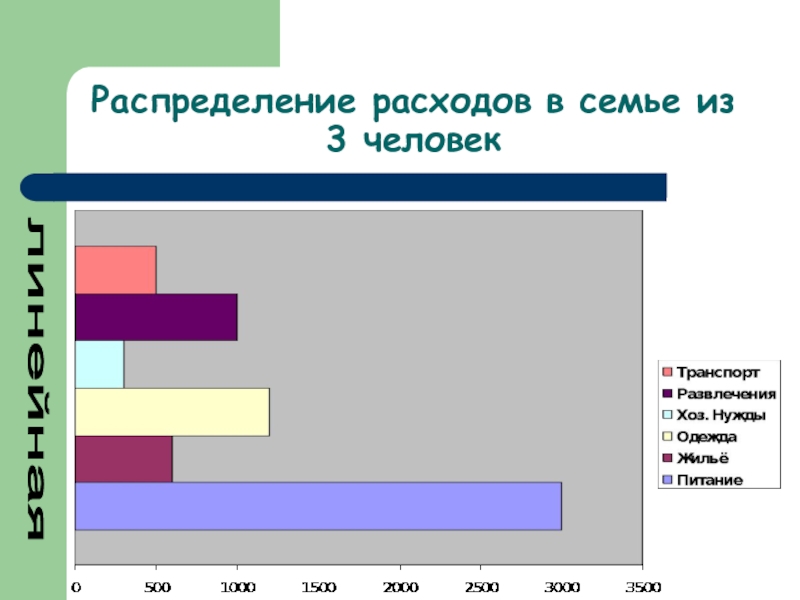 Распределение расходов в семье из 3 человек

линейная

Транспорт
Развлечения
Хоз. Нужды
Одежда
Жильё
Питание

0 500 1000 1500 2000 2500 3000 3500